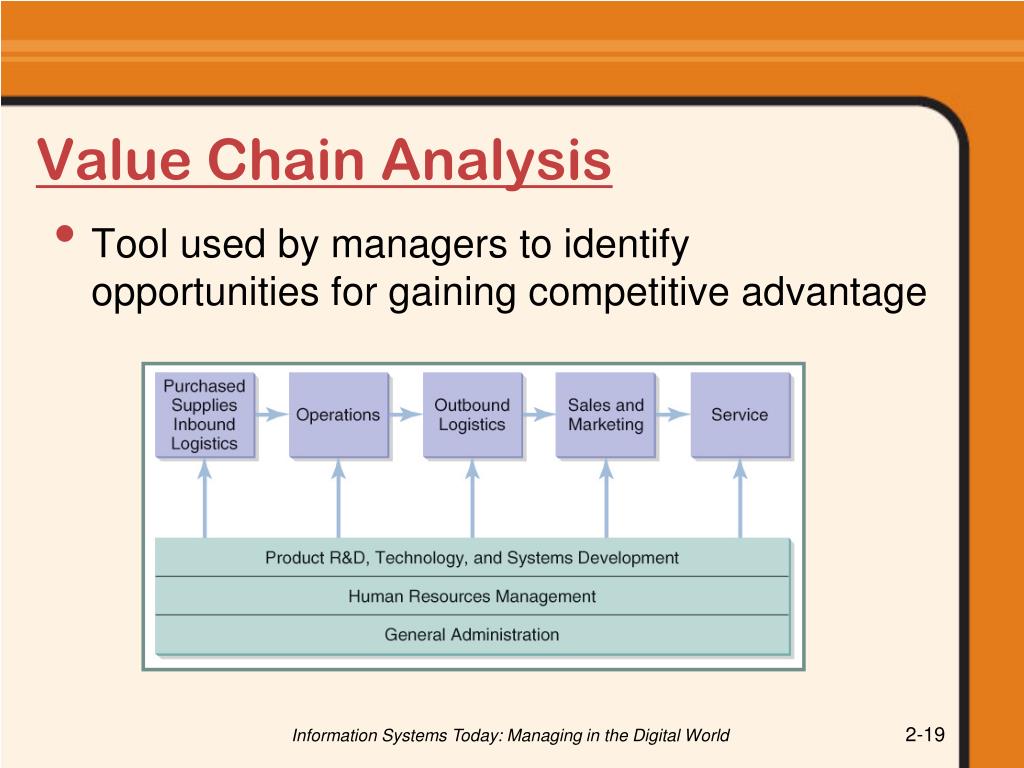 Value Chain Analysis

• Tool used by managers to identify opportunities for gaining competitive advantage

Purchased Supplies Inbound Logistics

Operations

Outbound Logistics

Sales and Marketing

Service

Product R&D, Technology, and Systems Development

Human Resources Management

General Administration

Information Systems Today: Managing in the Digital World

2-19